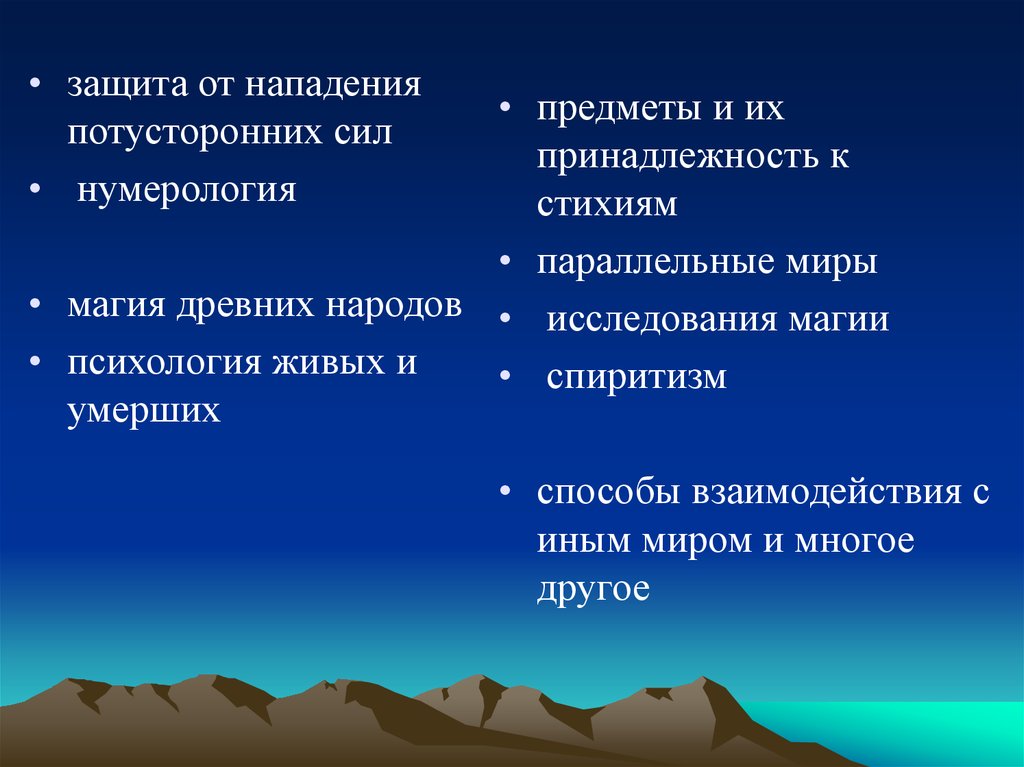 • защита от нападения потусторонних сил
• нумерология

• магия древних народов
• психология живых и умерших

• предметы и их принадлежность к стихиям
• параллельные миры
• исследования магии
• спиритизм

• способы взаимодействия с иным миром и многое другое